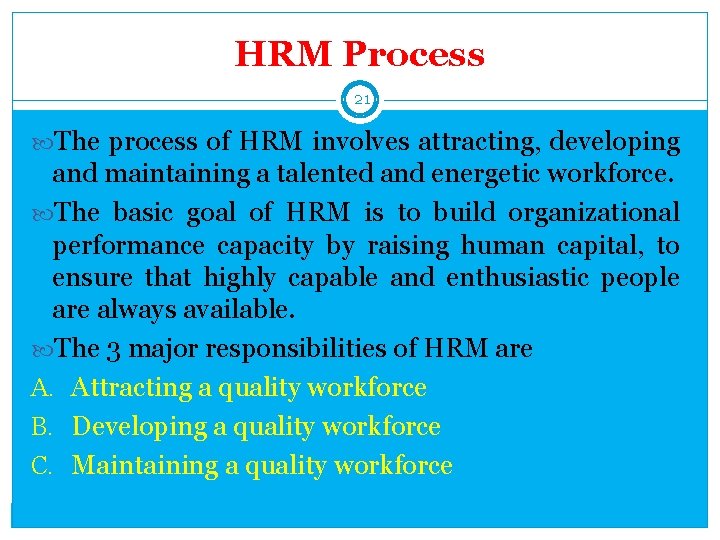 HRM Process

21

The process of HRM involves attracting, developing and maintaining a talented and energetic workforce.

The basic goal of HRM is to build organizational performance capacity by raising human capital, to ensure that highly capable and enthusiastic people are always available.

The 3 major responsibilities of HRM are

A. Attracting a quality workforce

B. Developing a quality workforce

C. Maintaining a quality workforce